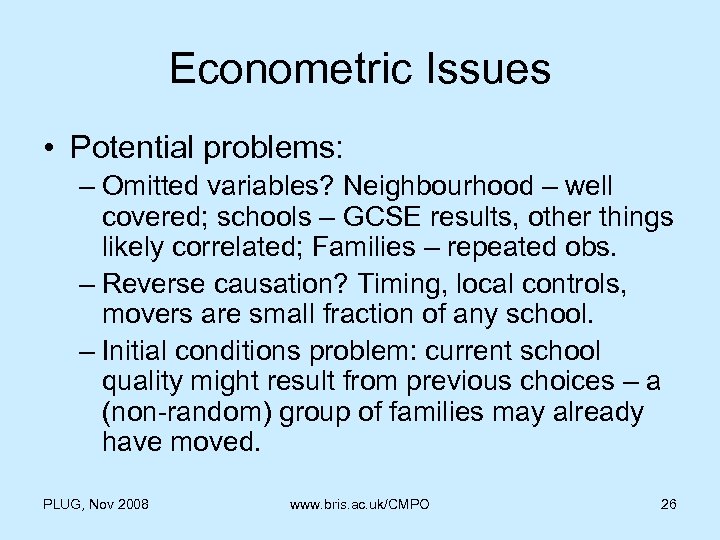 Econometric Issues

• Potential problems:
– Omitted variables? Neighbourhood – well covered; schools – GCSE results, other things likely correlated; Families – repeated obs.
– Reverse causation? Timing, local controls, movers are small fraction of any school.
– Initial conditions problem: current school quality might result from previous choices – a (non-random) group of families may already have moved.

PLUG, Nov 2008

www.bris.ac.uk/CMPO

26